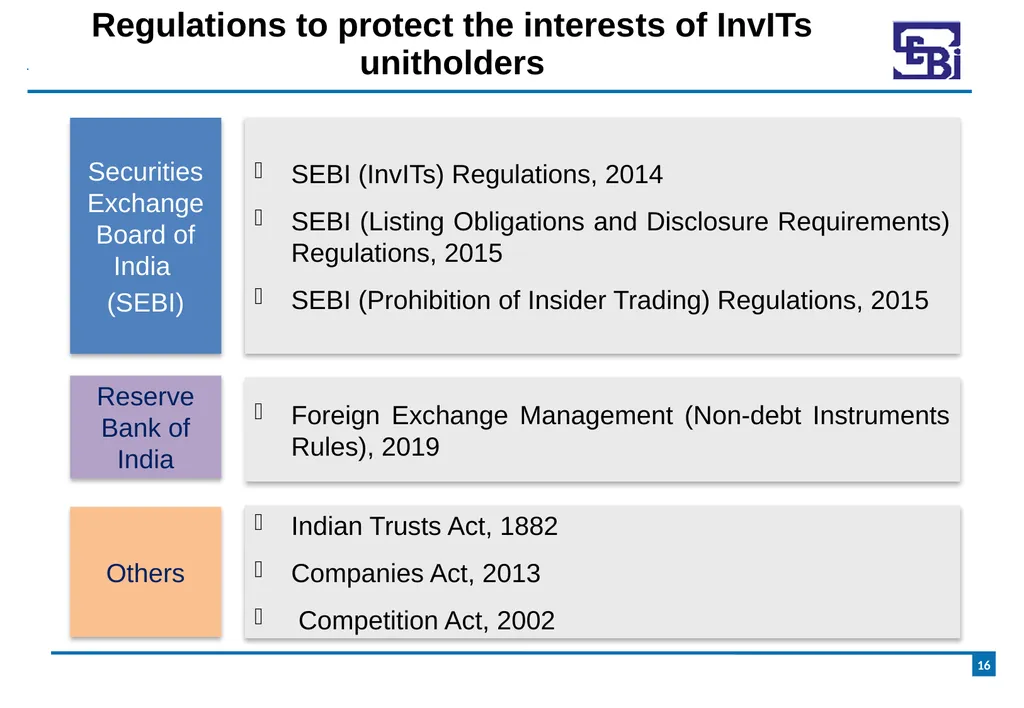 Regulations to protect the interests of InvITs unitholders

Securities Exchange Board of India (SEBI)

SEBI (InvITs) Regulations, 2014

SEBI (Listing Obligations and Disclosure Requirements) Regulations, 2015

SEBI (Prohibition of Insider Trading) Regulations, 2015

Reserve Bank of India

Foreign Exchange Management (Non-debt Instruments Rules), 2019

Others

Indian Trusts Act, 1882

Companies Act, 2013

Competition Act, 2002

16